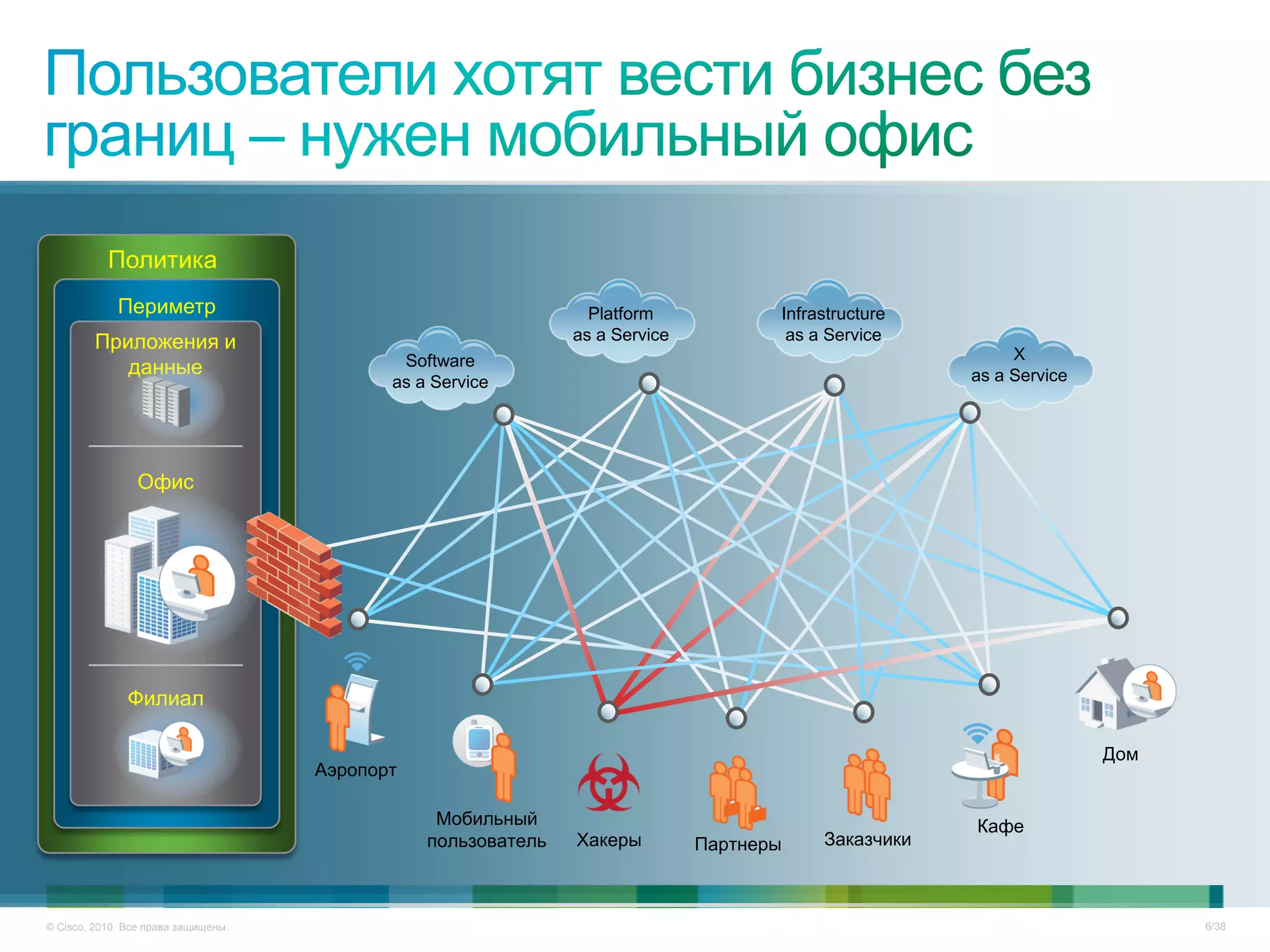 Пользователи хотят вести бизнес без границ – нужен мобильный офис

Политика

Периметр

Приложения и данные

Офис

Филиал

Software as a Service

Platform as a Service

Infrastructure as a Service

X as a Service

Аэропорт

Мобильный пользователь

Хакеры

Партнеры

Заказчики

Кафе

Дом

© Cisco, 2010. Все права защищены.

6/38